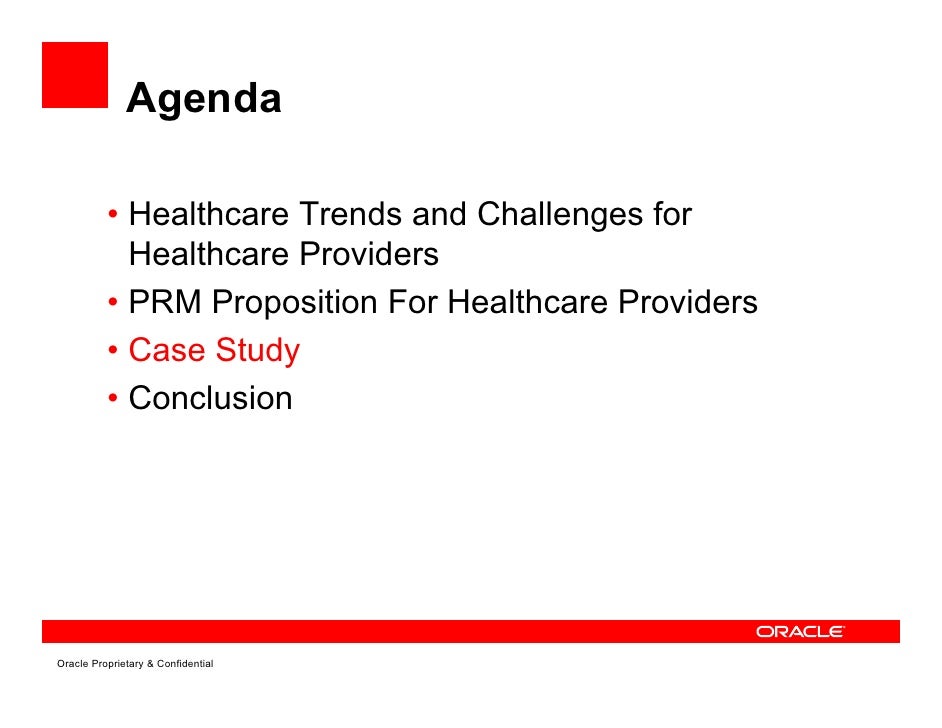 Agenda

• Healthcare Trends and Challenges for Healthcare Providers
• PRM Proposition For Healthcare Providers
• Case Study
• Conclusion

ORACLE

Oracle Proprietary & Confidential